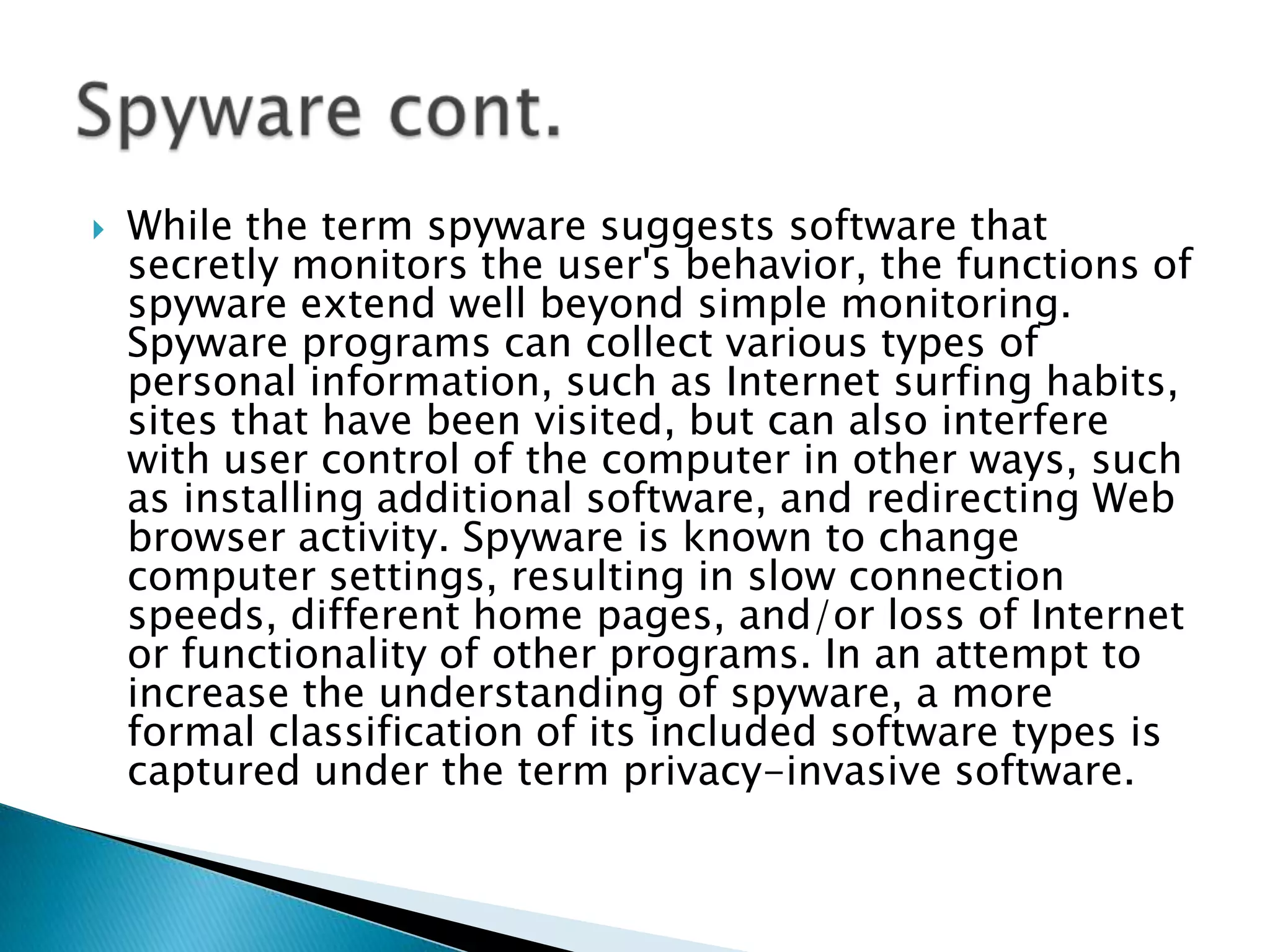 Spyware cont.

While the term spyware suggests software that secretly monitors the user's behavior, the functions of spyware extend well beyond simple monitoring. Spyware programs can collect various types of personal information, such as Internet surfing habits, sites that have been visited, but can also interfere with user control of the computer in other ways, such as installing additional software, and redirecting Web browser activity. Spyware is known to change computer settings, resulting in slow connection speeds, different home pages, and/or loss of Internet or functionality of other programs. In an attempt to increase the understanding of spyware, a more formal classification of its included software types is captured under the term privacy-invasive software.